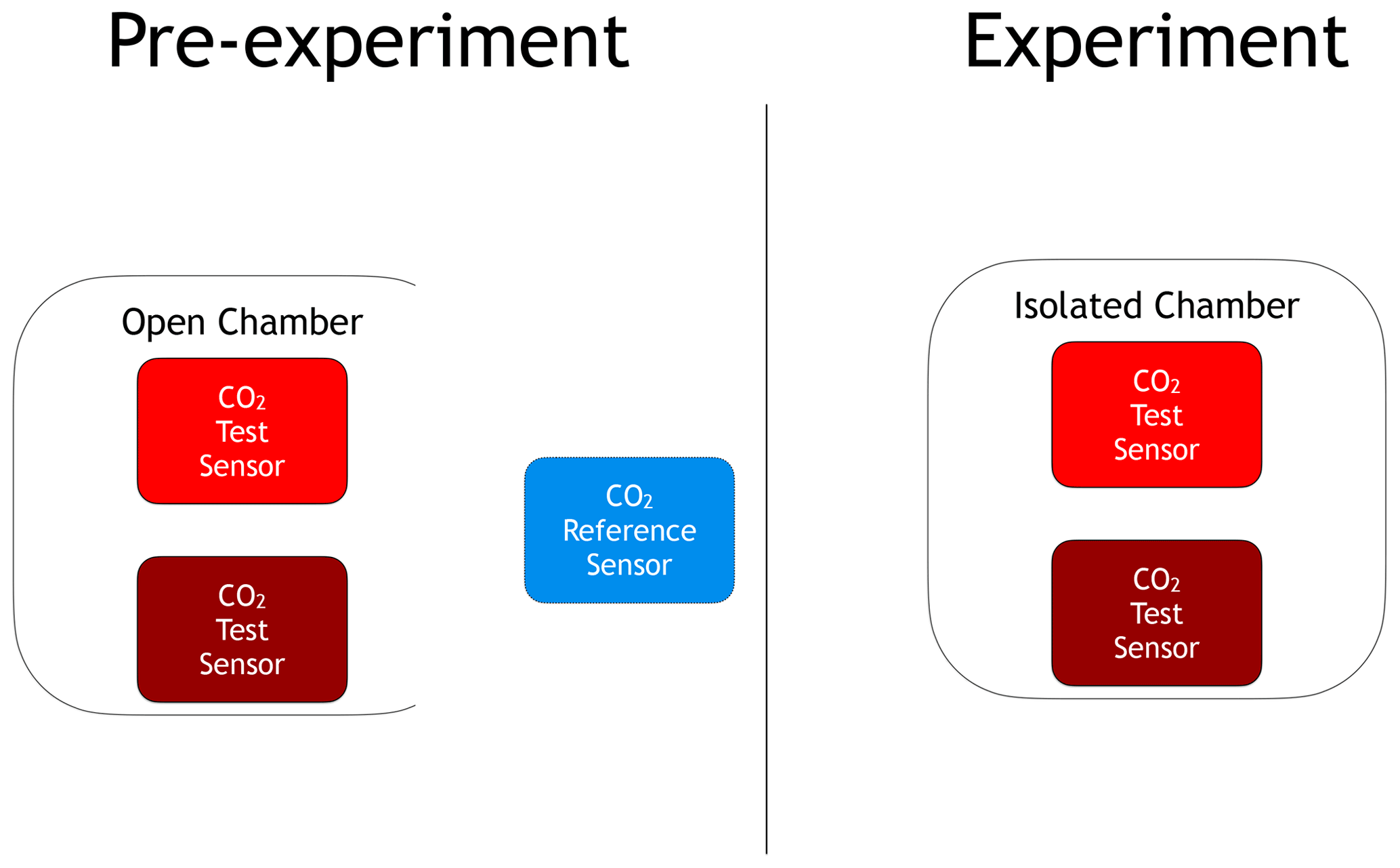 Pre-experiment

Open Chamber

$CO_2$ Test Sensor

$CO_2$ Test Sensor

$CO_2$ Reference Sensor

Experiment

Isolated Chamber

$CO_2$ Test Sensor

$CO_2$ Test Sensor